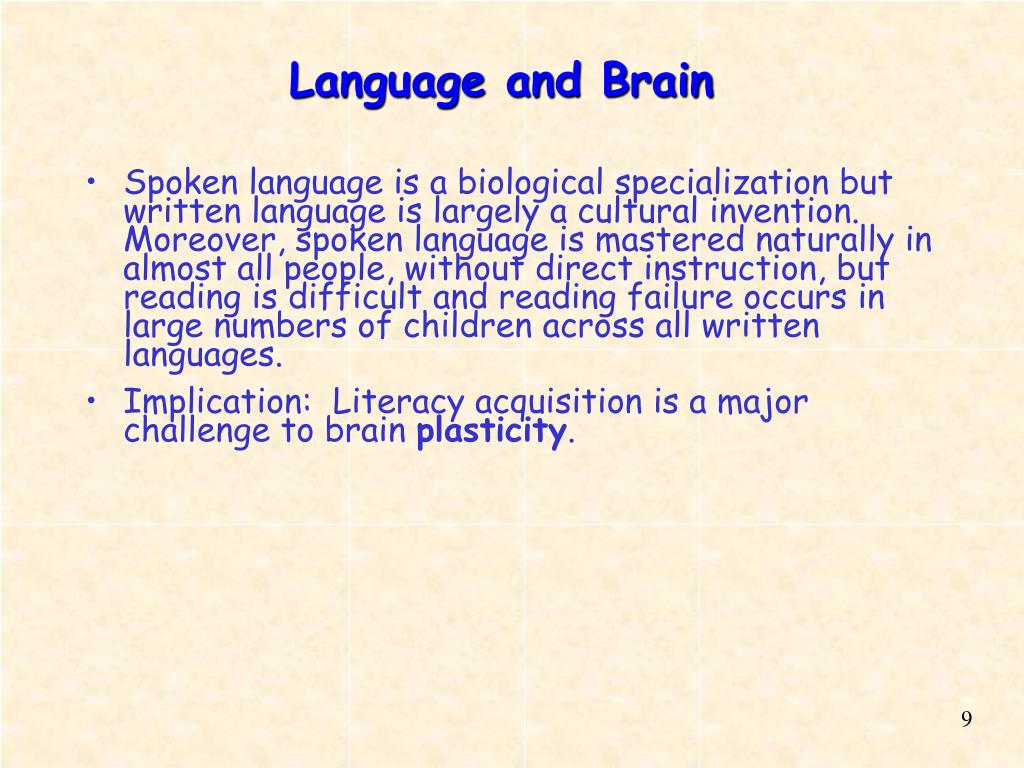 Language and Brain

• Spoken language is a biological specialization but written language is largely a cultural invention. Moreover, spoken language is mastered naturally in almost all people, without direct instruction, but reading is difficult and reading failure occurs in large numbers of children across all written languages.

• Implication: Literacy acquisition is a major challenge to brain plasticity.

9